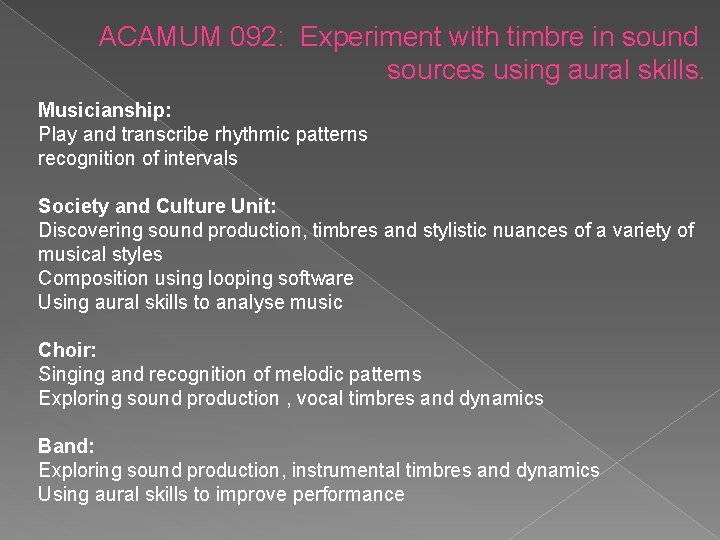 ACAMUM 092: Experiment with timbre in sound sources using aural skills.

Musicianship:
Play and transcribe rhythmic patterns
recognition of intervals

Society and Culture Unit:
Discovering sound production, timbres and stylistic nuances of a variety of musical styles
Composition using looping software
Using aural skills to analyse music

Choir:
Singing and recognition of melodic patterns
Exploring sound production , vocal timbres and dynamics

Band:
Exploring sound production, instrumental timbres and dynamics
Using aural skills to improve performance